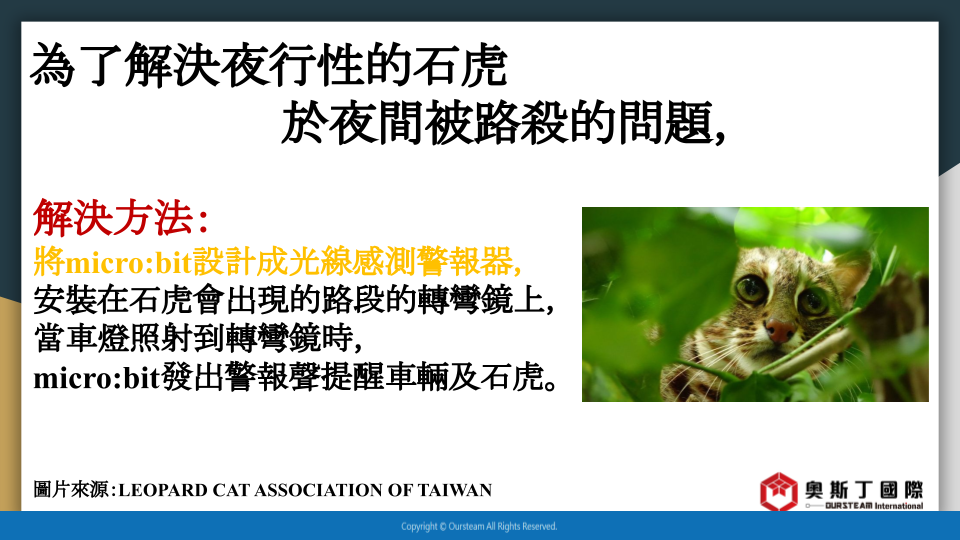 為了解決夜行性的石虎
於夜間被路殺的問題,

解決方法:
將micro:bit設計成光線感測警報器,
安裝在石虎會出現的路段的轉彎鏡上,
當車燈照射到轉彎鏡時,
micro:bit發出警報聲提醒車輛及石虎。

圖片來源:LEOPARD CAT ASSOCIATION OF TAIWAN

奧斯丁國際
OURSTEAM International

Copyright © Oursteam All Rights Reserved.